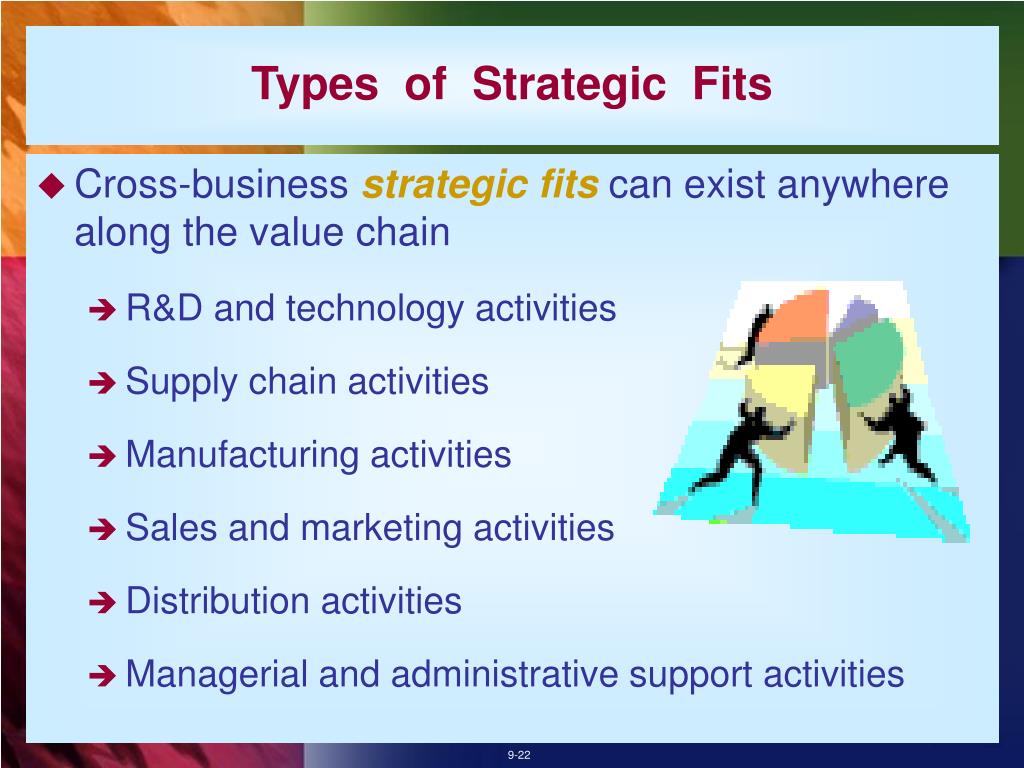 Types of Strategic Fits

◆ Cross-business strategic fits can exist anywhere along the value chain

➔ R&D and technology activities

➔ Supply chain activities

➔ Manufacturing activities

➔ Sales and marketing activities

➔ Distribution activities

➔ Managerial and administrative support activities

9-22